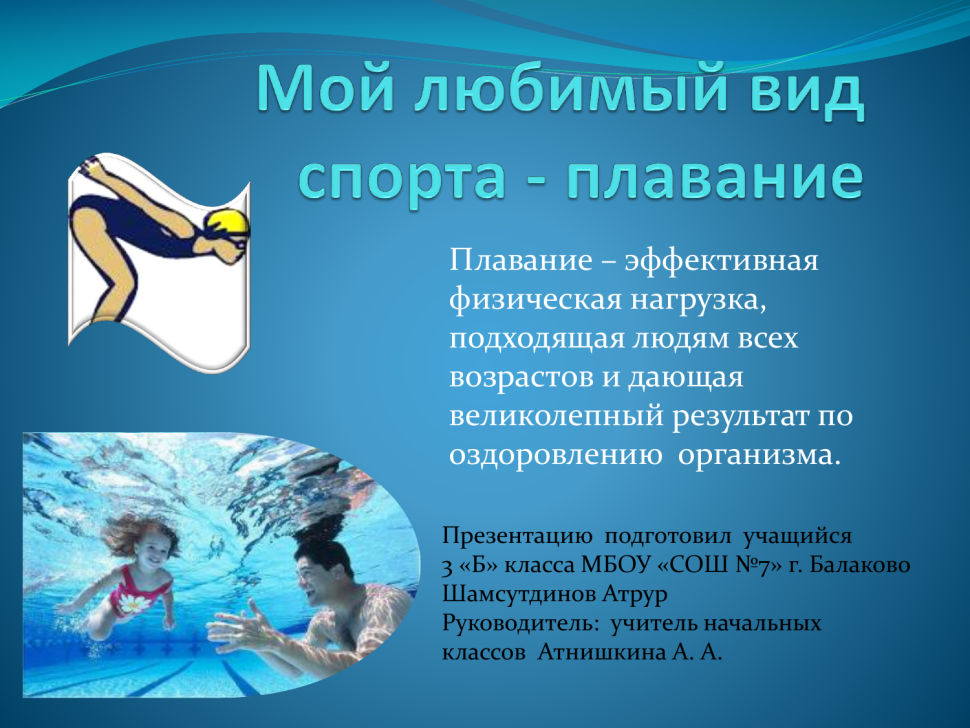 Мой любимый вид спорта - плавание

Плавание – эффективная физическая нагрузка, подходящая людям всех возрастов и дающая великолепный результат по оздоровлению организма.

Презентацию подготовил учащийся 3 «Б» класса МБОУ «СОШ №7» г. Балаково Шамсутдинов Атрур
Руководитель: учитель начальных классов Атнишкина А. А.